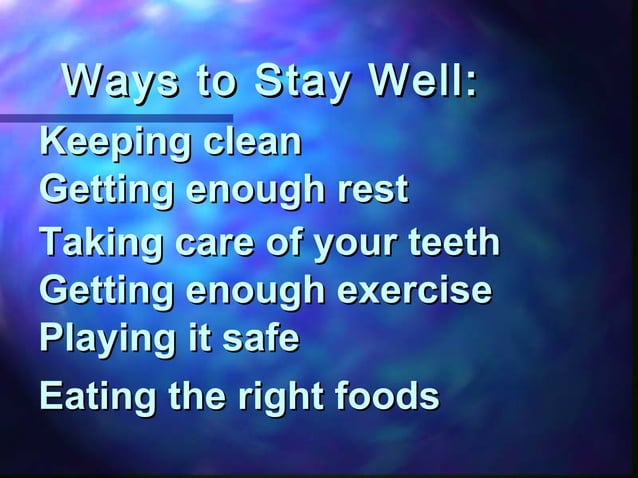 Ways to Stay Well:

Keeping clean
Getting enough rest
Taking care of your teeth
Getting enough exercise
Playing it safe
Eating the right foods